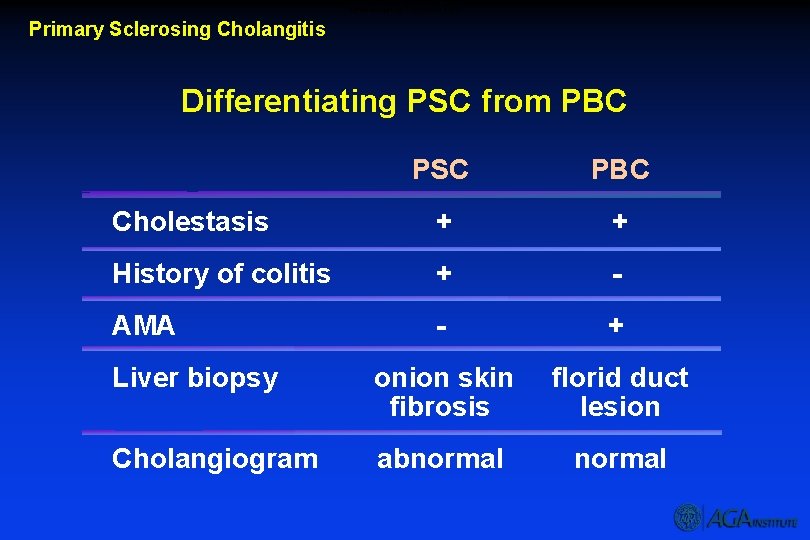 Primary Sclerosing Cholangitis

Differentiating PSC from PBC

| | PSC | PBC |
|---|---|---|
| Cholestasis | + | + |
| History of colitis | + | - |
| AMA | - | + |
| Liver biopsy | onion skin fibrosis | florid duct lesion |
| Cholangiogram | abnormal | normal |

AGA INSTITUTE